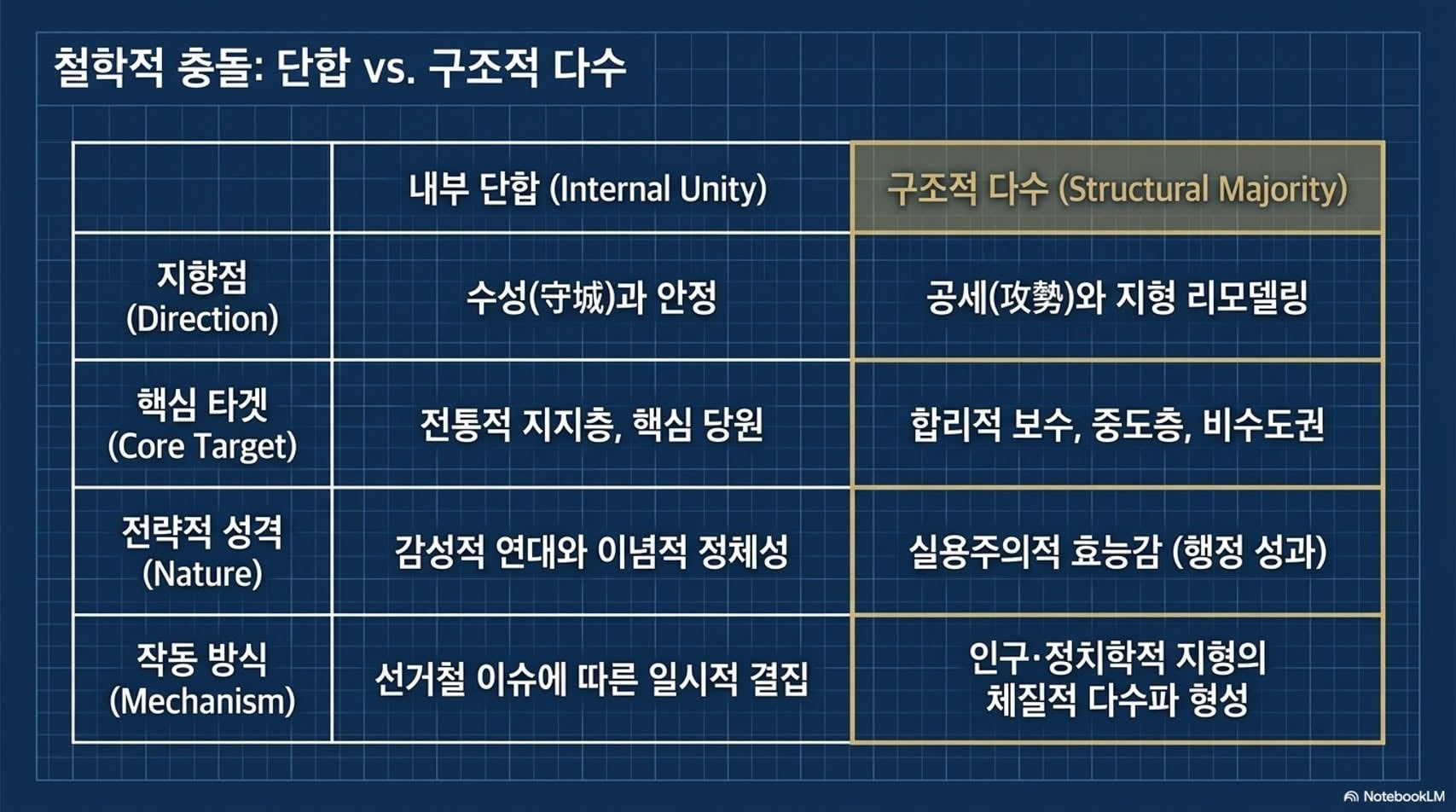 철학적 충돌: 단합 vs. 구조적 다수

|  | 내부 단합 (Internal Unity) | 구조적 다수 (Structural Majority) |
|---|---|---|
| 지향점 (Direction) | 수성(守城)과 안정 | 공세(攻勢)와 지형 리모델링 |
| 핵심 타겟 (Core Target) | 전통적 지지층, 핵심 당원 | 합리적 보수, 중도층, 비수도권 |
| 전략적 성격 (Nature) | 감성적 연대와 이념적 정체성 | 실용주의적 효능감 (행정 성과) |
| 작동 방식 (Mechanism) | 선거철 이슈에 따른 일시적 결집 | 인구·정치학적 지형의 체질적 다수파 형성 |

NotebookLM